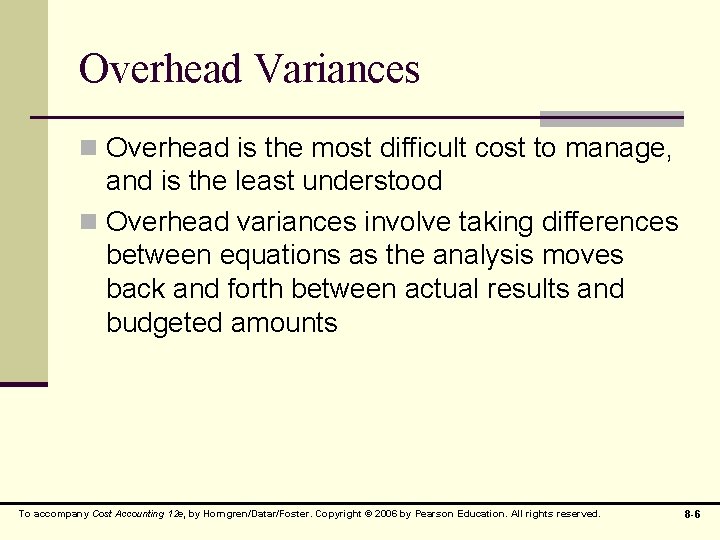 Overhead Variances

Overhead is the most difficult cost to manage, and is the least understood

Overhead variances involve taking differences between equations as the analysis moves back and forth between actual results and budgeted amounts

To accompany Cost Accounting 12e, by Horngren/Datar/Foster. Copyright © 2006 by Pearson Education. All rights reserved.

8-6